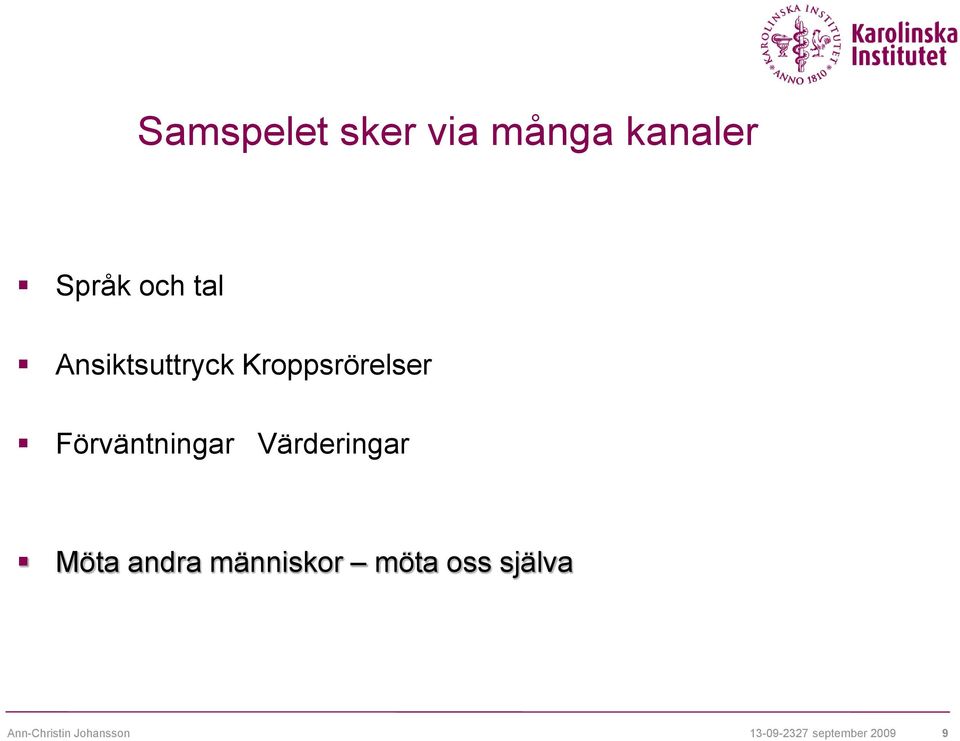 KAROLINSKA INSTITUTET ANNO 1810

Karolinska Institutet

Samspelet sker via många kanaler

▪ Språk och tal

▪ Ansiktsuttryck Kroppsrörelser

▪ Förväntningar Värderingar

▪ Möta andra människor – möta oss själva

Ann-Christin Johansson

13-09-2327 september 2009

9